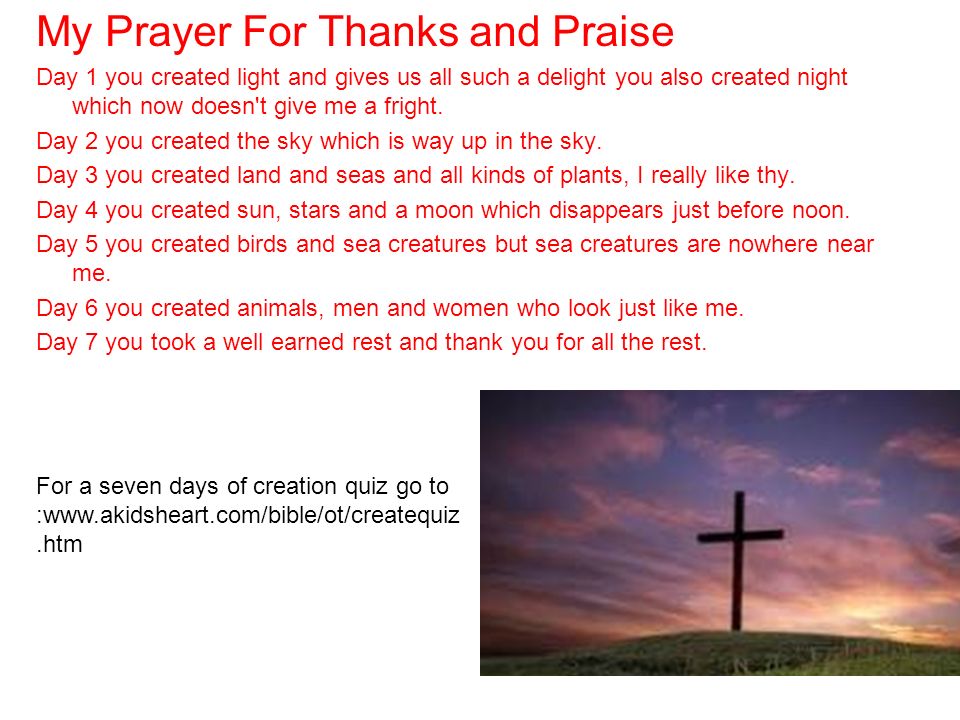 My Prayer For Thanks and Praise

Day 1 you created light and gives us all such a delight you also created night which now doesn't give me a fright.

Day 2 you created the sky which is way up in the sky.

Day 3 you created land and seas and all kinds of plants, I really like thy.

Day 4 you created sun, stars and a moon which disappears just before noon.

Day 5 you created birds and sea creatures but sea creatures are nowhere near me.

Day 6 you created animals, men and women who look just like me.

Day 7 you took a well earned rest and thank you for all the rest.

For a seven days of creation quiz go to :www.akidsheart.com/bible/ot/createquiz.htm